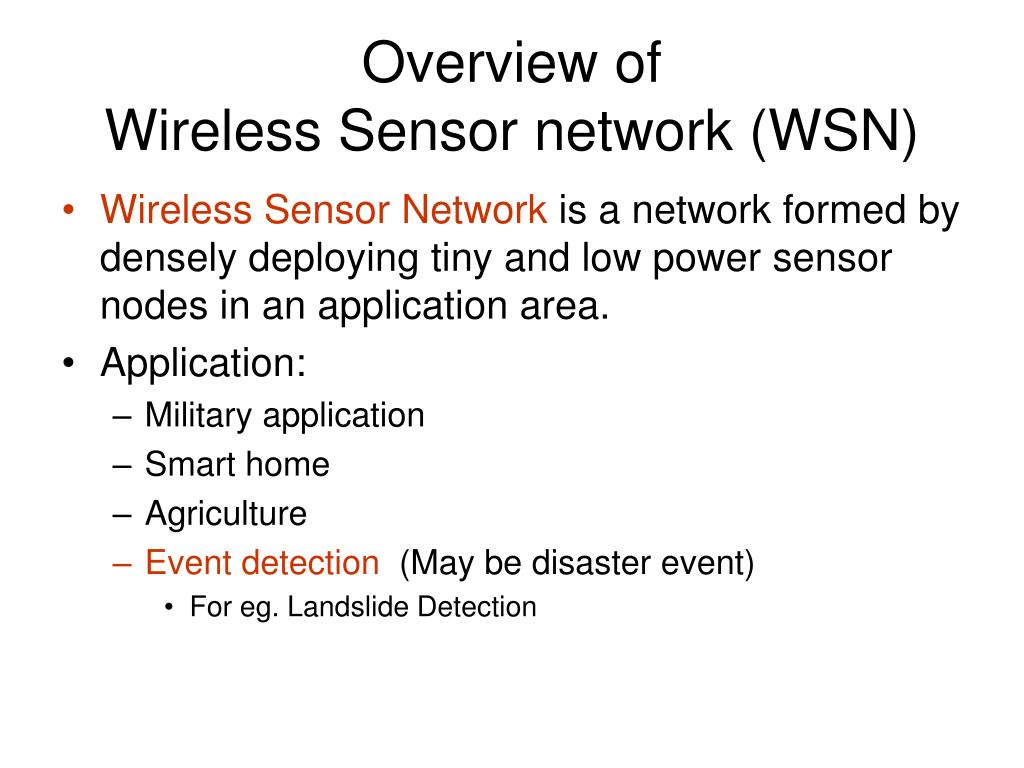 Overview of
Wireless Sensor network (WSN)

• Wireless Sensor Network is a network formed by densely deploying tiny and low power sensor nodes in an application area.
• Application:
– Military application
– Smart home
– Agriculture
– Event detection (May be disaster event)
• For eg. Landslide Detection